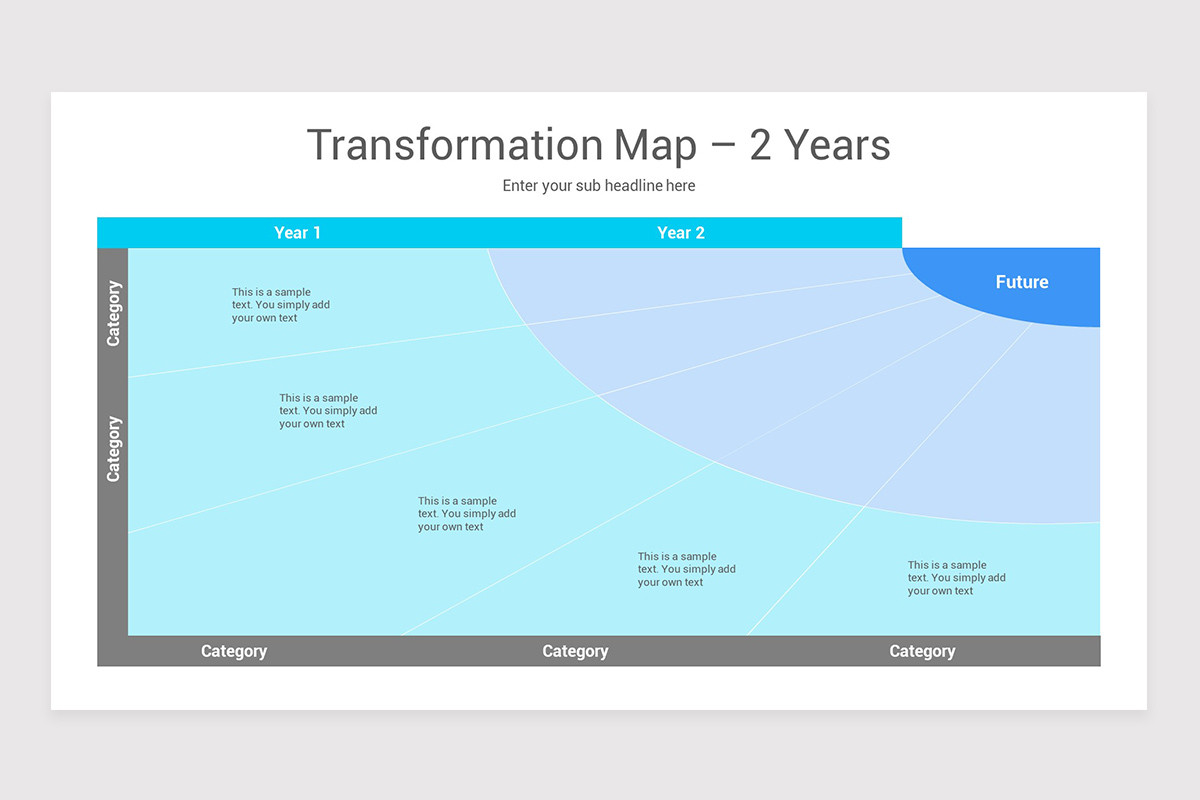 Transformation Map – 2 Years

Enter your sub headline here

Year 1

Year 2

Future

Category

Category

This is a sample text. You simply add your own text

This is a sample text. You simply add your own text

This is a sample text. You simply add your own text

This is a sample text. You simply add your own text

This is a sample text. You simply add your own text

Category

Category

Category